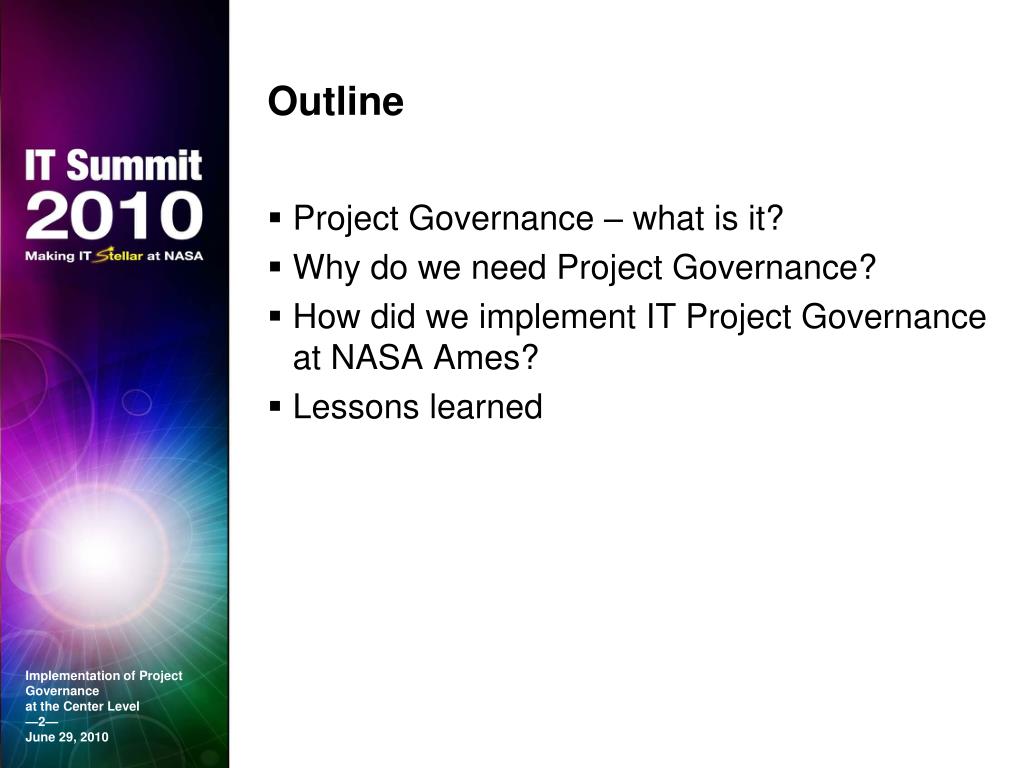 IT Summit
2010
Making IT Stellar at NASA

Outline

▪ Project Governance – what is it?
▪ Why do we need Project Governance?
▪ How did we implement IT Project Governance at NASA Ames?
▪ Lessons learned

Implementation of Project Governance
at the Center Level
—2—
June 29, 2010